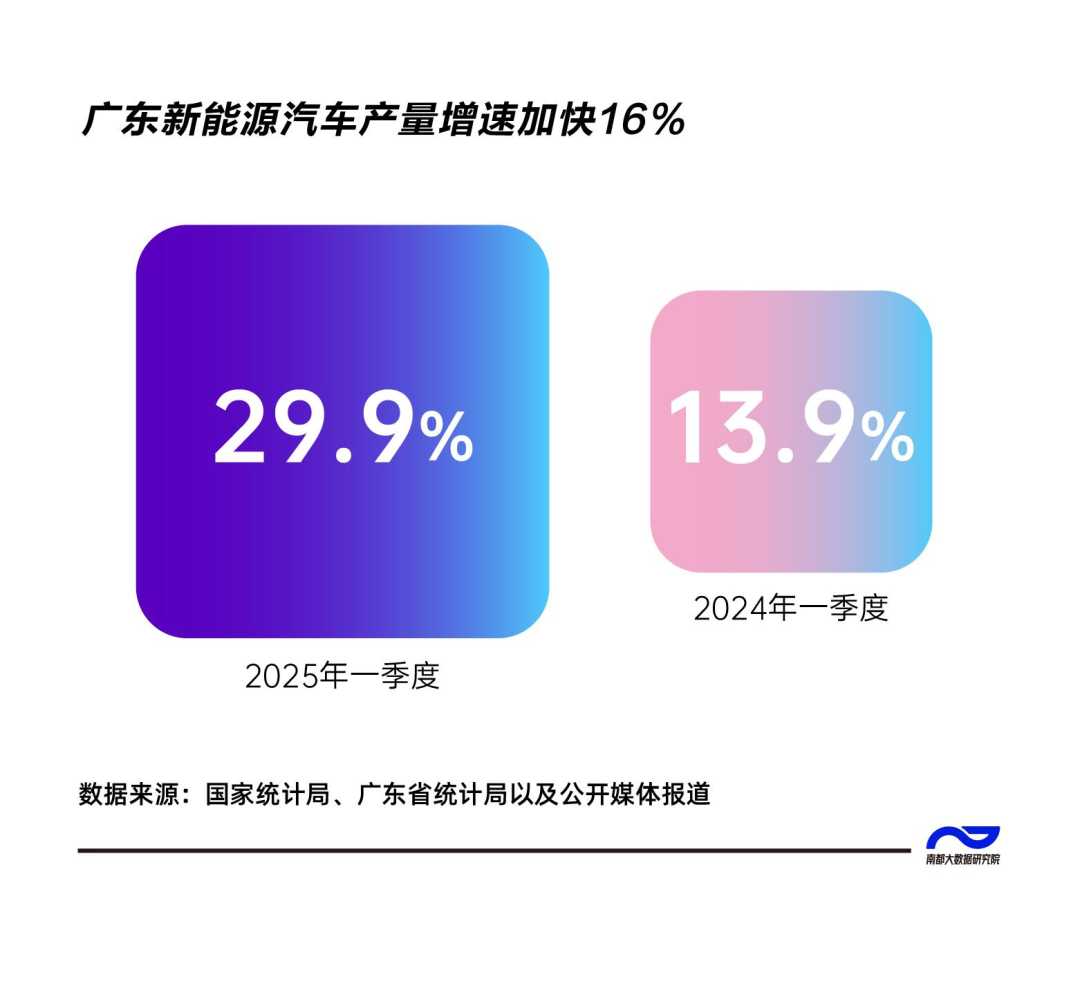 广东新能源汽车产量增速加快16%

29.9%

2025年一季度

13.9%

2024年一季度

数据来源：国家统计局、广东省统计局以及公开媒体报道

南都大数据研究院